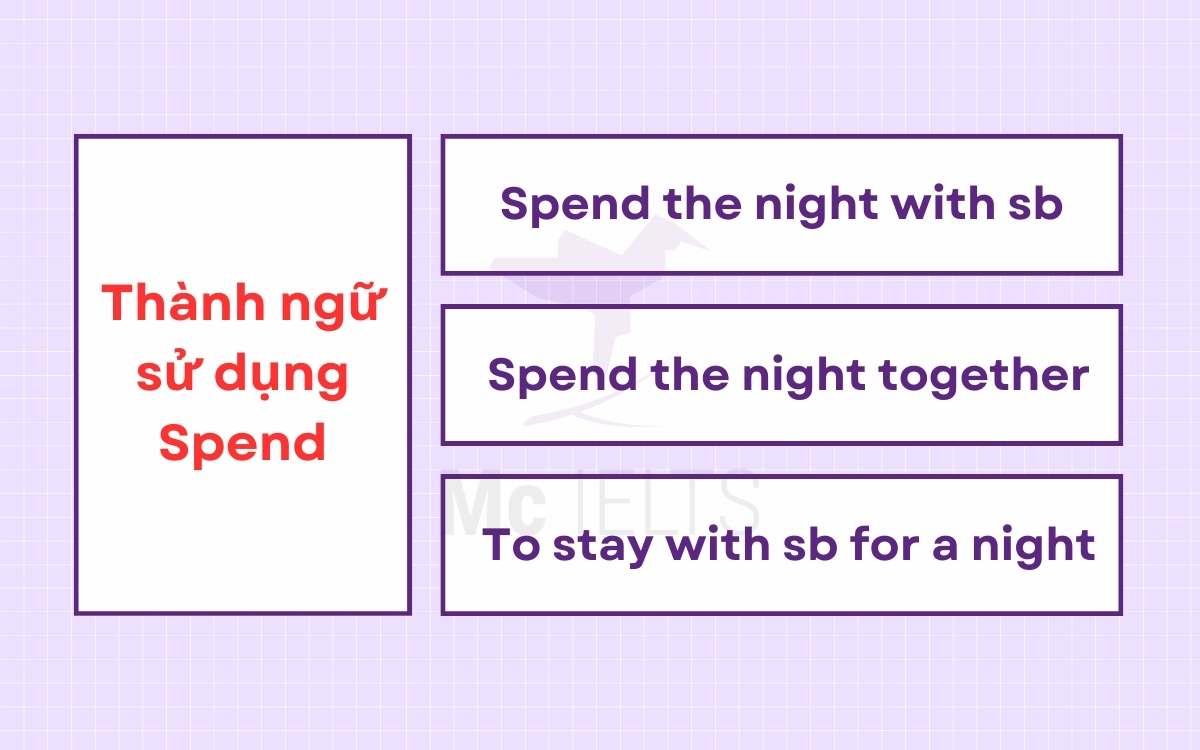 Thành ngữ sử dụng Spend

Spend the night with sb

Spend the night together

To stay with sb for a night

Mc IELTS